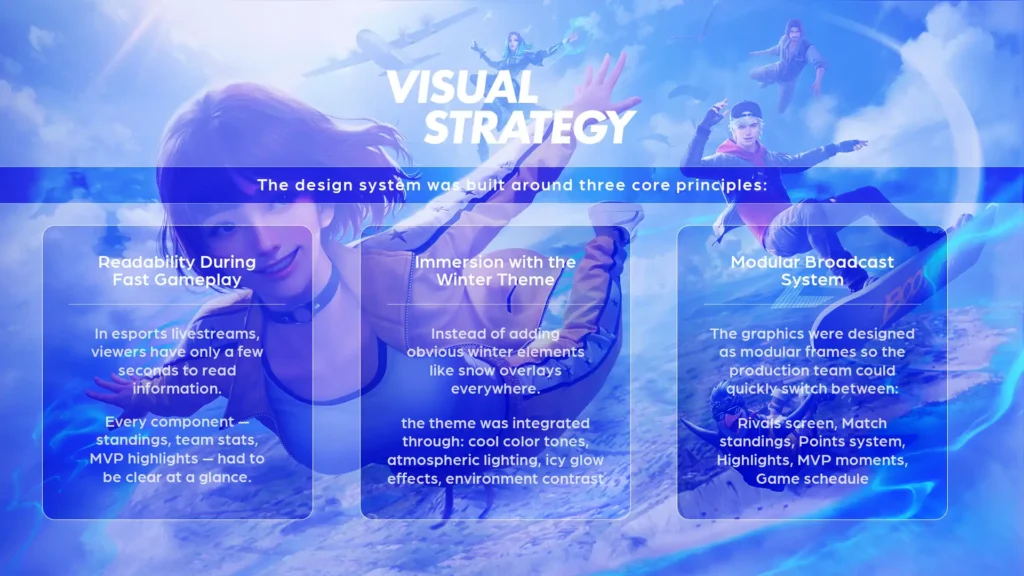 VISUAL STRATEGY

The design system was built around three core principles:

Readability During Fast Gameplay

In esports livestreams, viewers have only a few seconds to read information.

Every component — standings, team stats, MVP highlights — had to be clear at a glance.

Immersion with the Winter Theme

Instead of adding obvious winter elements like snow overlays everywhere.

the theme was integrated through: cool color tones, atmospheric lighting, icy glow effects, environment contrast

Modular Broadcast System

The graphics were designed as modular frames so the production team could quickly switch between:

Rivals screen, Match standings, Points system, Highlights, MVP moments, Game schedule